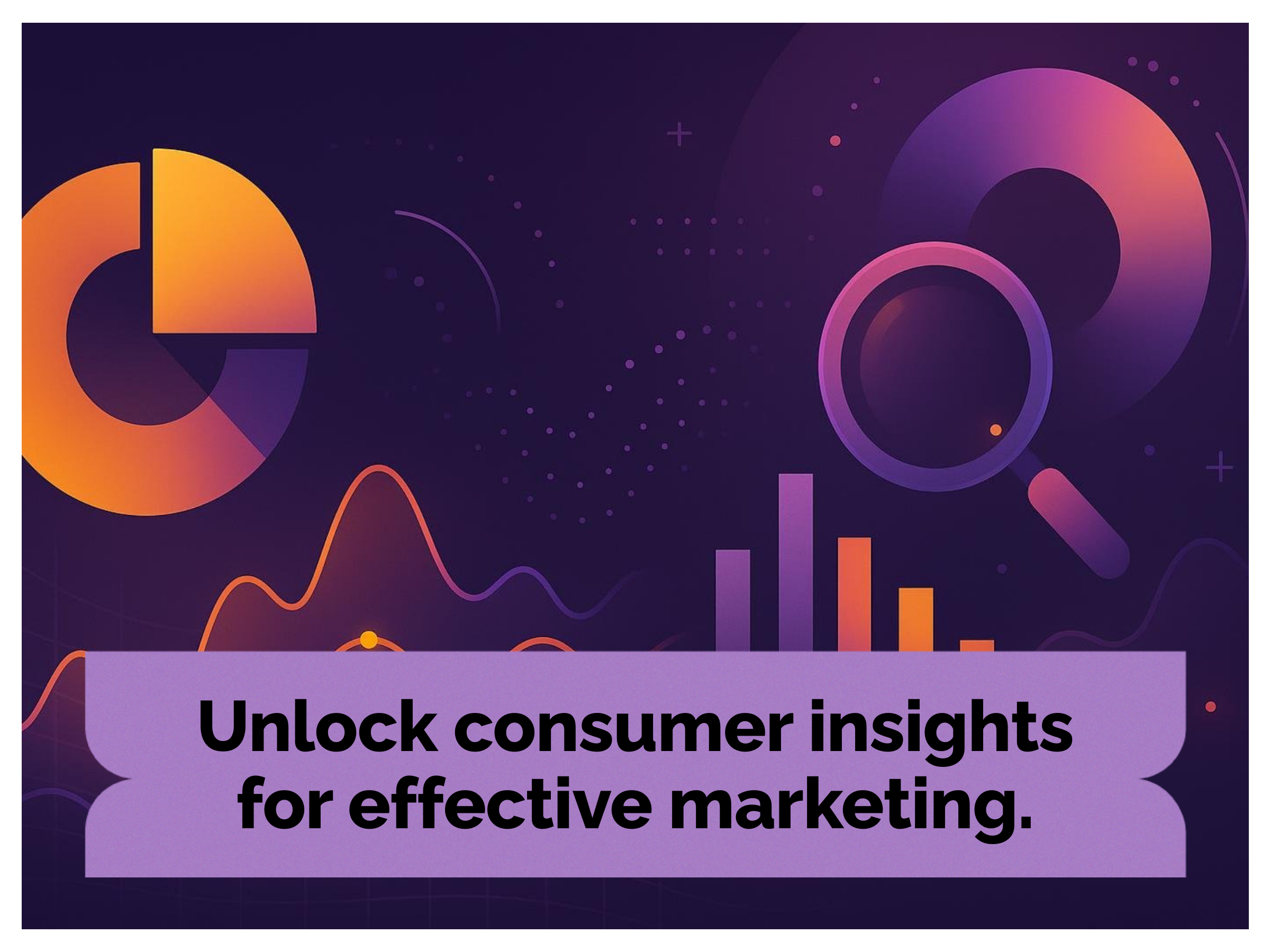 Unlock consumer insights for effective marketing.